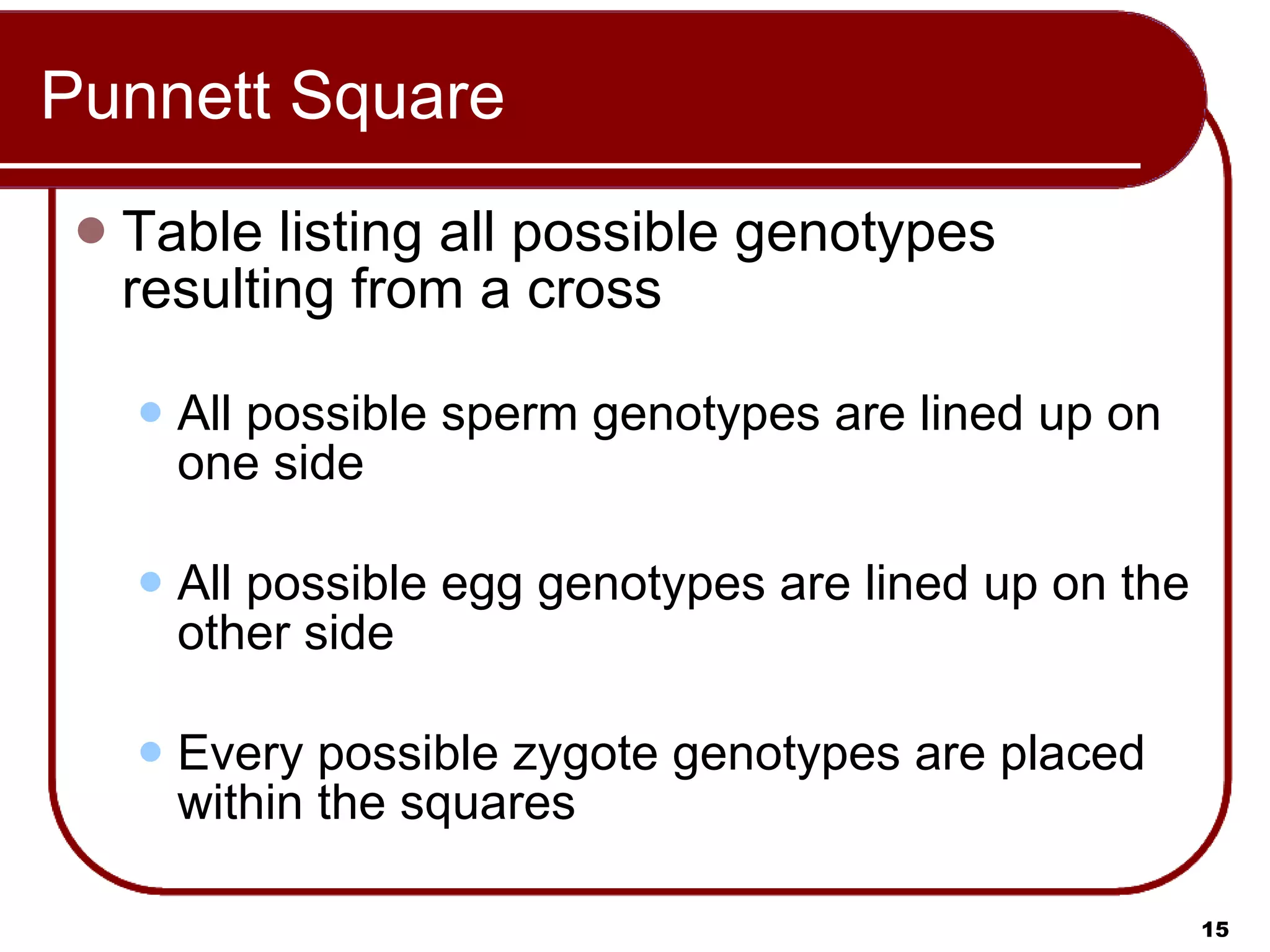 Punnett Square

Table listing all possible genotypes resulting from a cross

All possible sperm genotypes are lined up on one side

All possible egg genotypes are lined up on the other side

Every possible zygote genotypes are placed within the squares

15